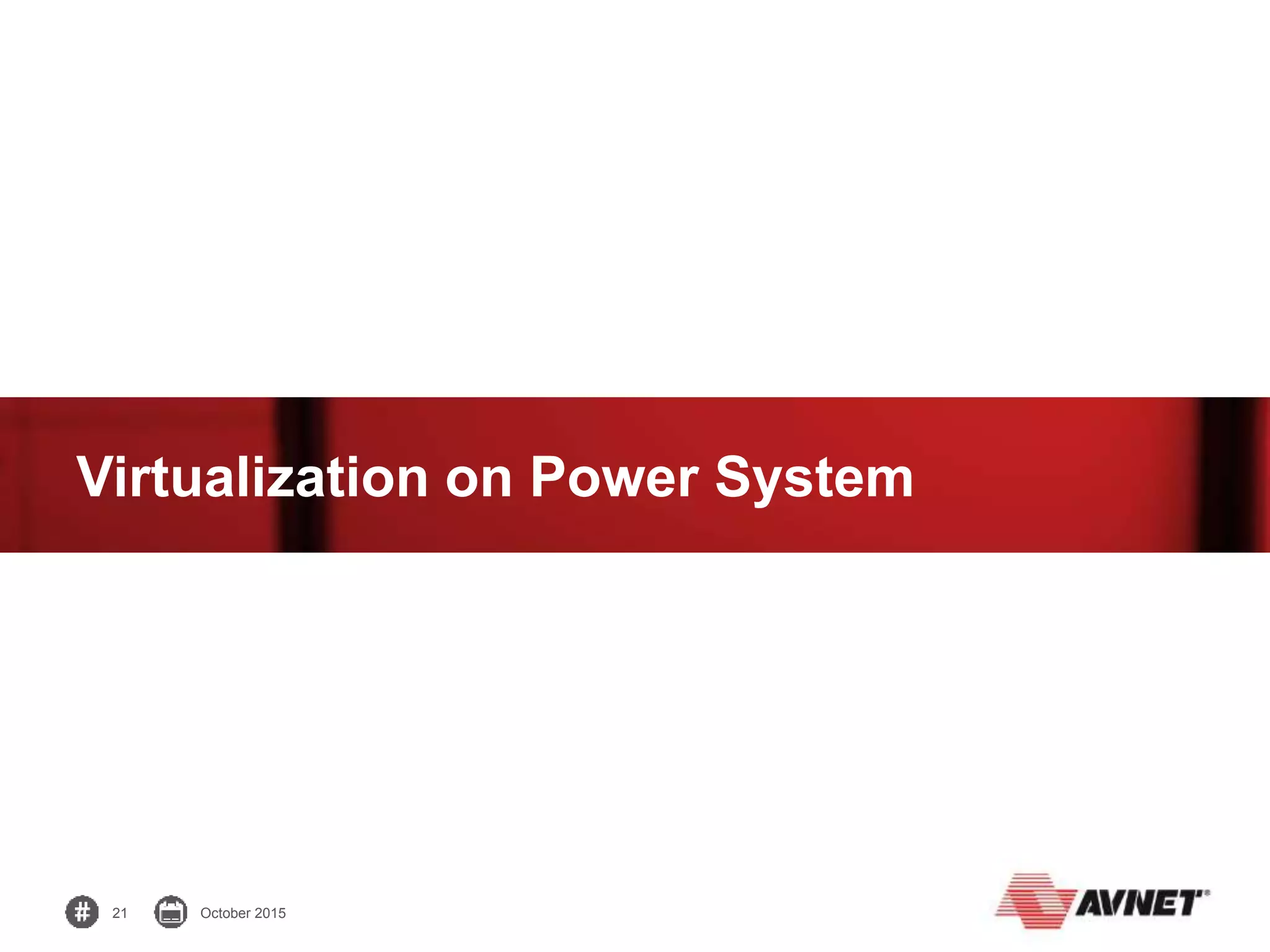 Virtualization on Power System

21 October 2015

AVNET®